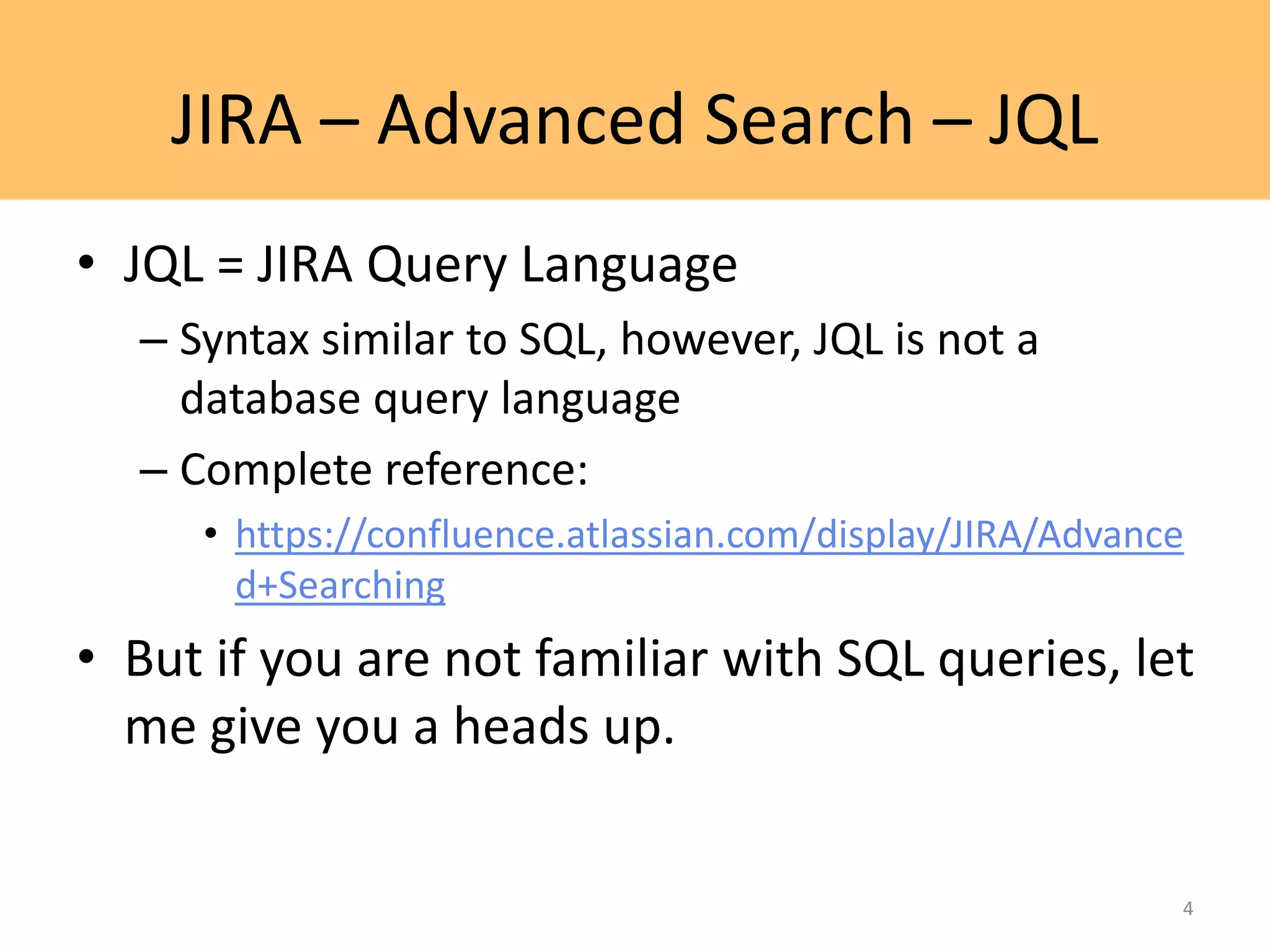 JIRA – Advanced Search – JQL

• JQL = JIRA Query Language
– Syntax similar to SQL, however, JQL is not a database query language
– Complete reference:
• https://confluence.atlassian.com/display/JIRA/Advanced+Searching

• But if you are not familiar with SQL queries, let me give you a heads up.

4